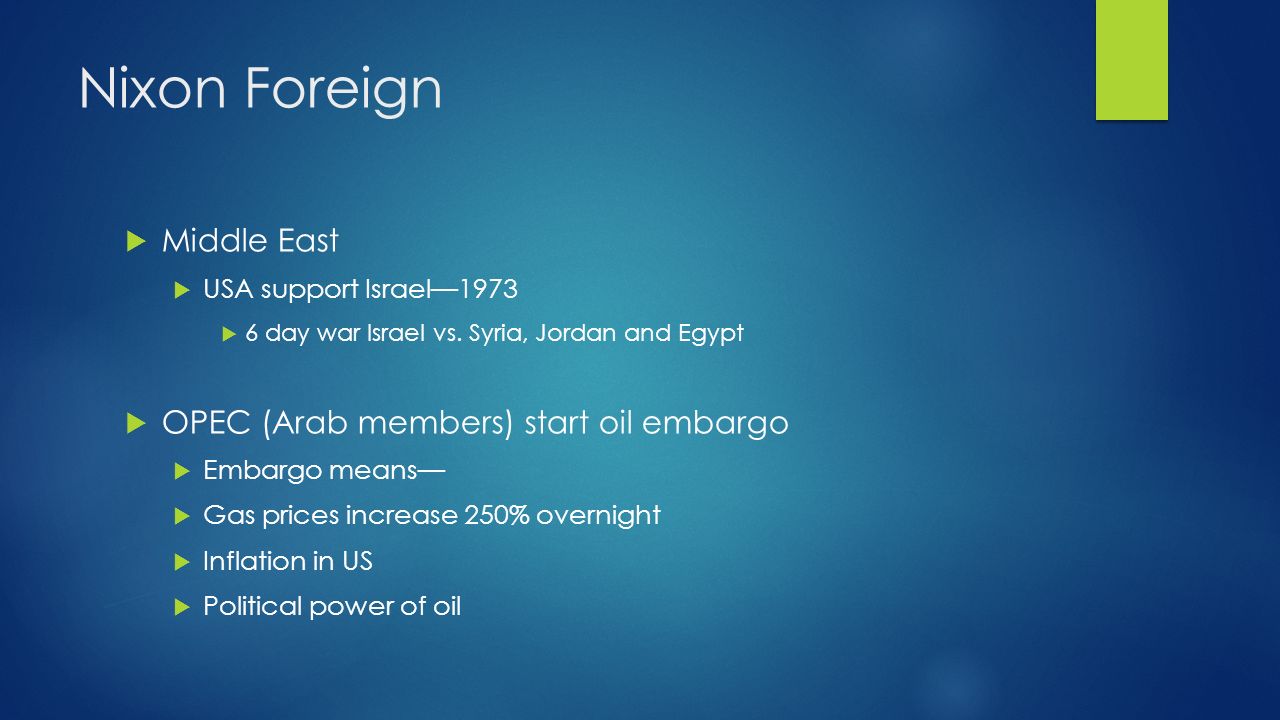 Nixon Foreign

Middle East

USA support Israel—1973

6 day war Israel vs. Syria, Jordan and Egypt

OPEC (Arab members) start oil embargo

Embargo means—

Gas prices increase 250% overnight

Inflation in US

Political power of oil